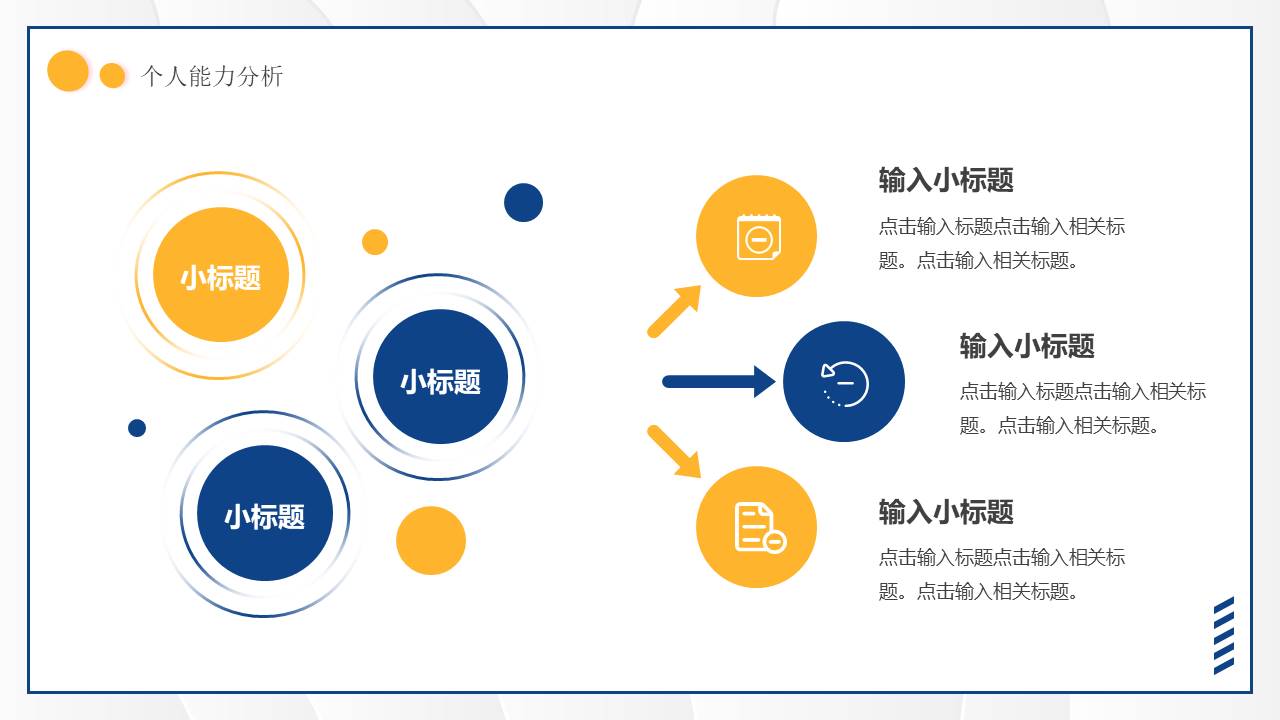 个人能力分析

小标题

小标题

小标题

输入小标题

点击输入标题点击输入相关标题。点击输入相关标题。

输入小标题

点击输入标题点击输入相关标题。点击输入相关标题。

输入小标题

点击输入标题点击输入相关标题。点击输入相关标题。